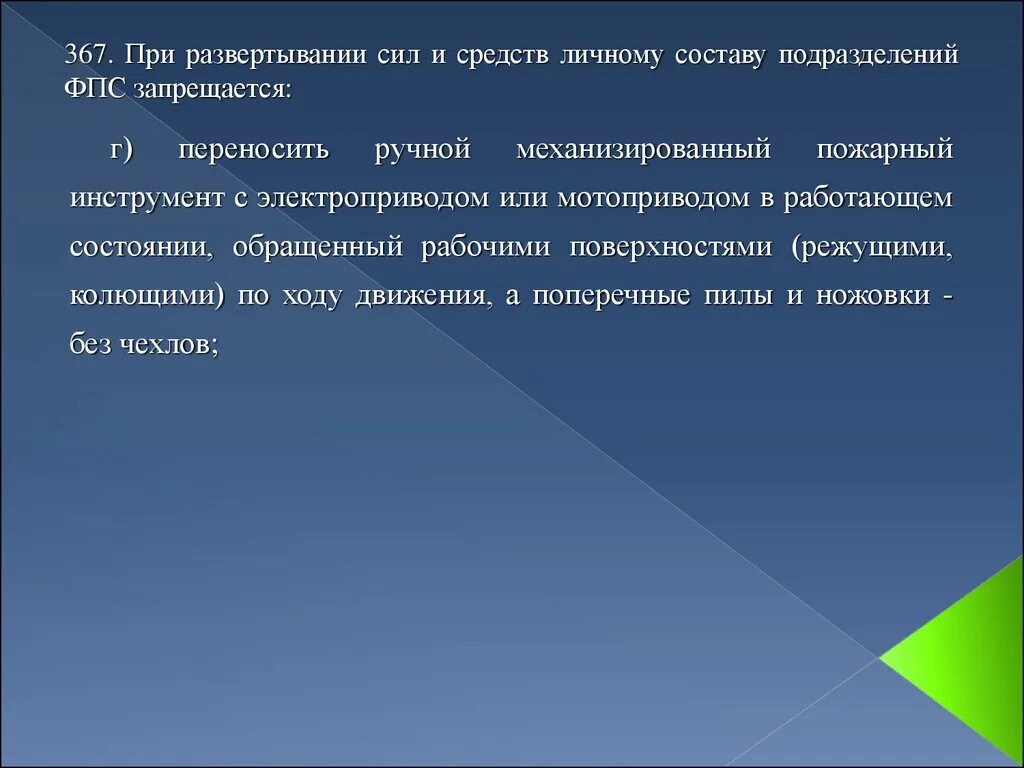 367. При развертывании сил и средств личному составу подразделений ФПС запрещается:

г) переносить ручной механизированный пожарный инструмент с электроприводом или мотоприводом в работающем состоянии, обращенный рабочими поверхностями (режущими, колющими) по ходу движения, а поперечные пилы и ножовки - без чехлов;